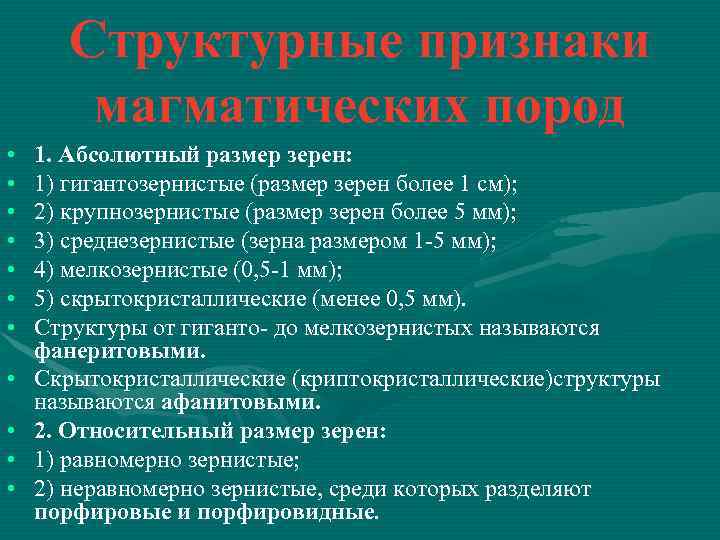 Структурные признаки магматических пород

• 1. Абсолютный размер зерен:
• 1) гигантозернистые (размер зерен более 1 см);
• 2) крупнозернистые (размер зерен более 5 мм);
• 3) среднезернистые (зерна размером 1-5 мм);
• 4) мелкозернистые (0,5-1 мм);
• 5) скрытокристаллические (менее 0,5 мм).
• Структуры от гиганто- до мелкозернистых называются фанеритовыми.
• Скрытокристаллические (криптокристаллические)структуры называются афанитовыми.
• 2. Относительный размер зерен:
• 1) равномерно зернистые;
• 2) неравномерно зернистые, среди которых разделяют порфировые и порфировидные.